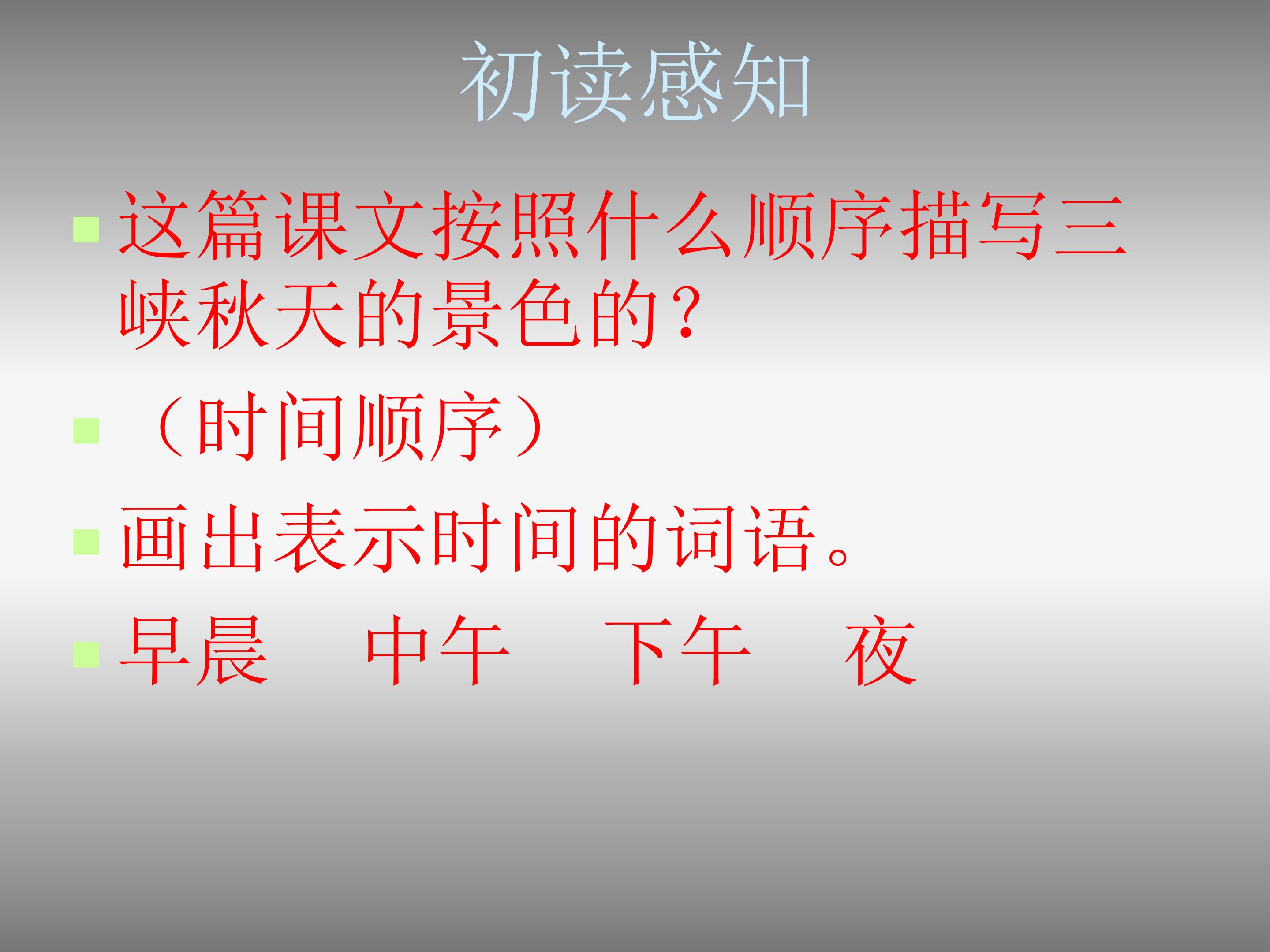 初读感知

这篇课文按照什么顺序描写三峡秋天的景色的？

（时间顺序）

画出表示时间的词语。

早晨　　中午　　下午　　夜